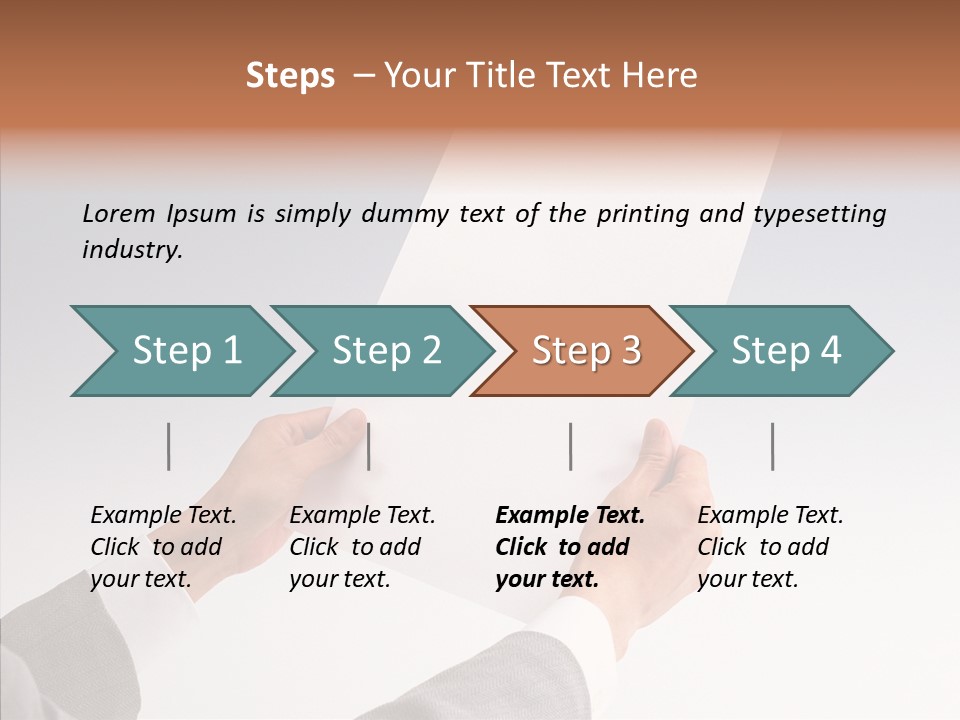 Steps – Your Title Text Here

Lorem Ipsum is simply dummy text of the printing and typesetting industry.

Step 1

Step 2

Step 3

Step 4

Example Text. Click to add your text.

Example Text. Click to add your text.

Example Text. Click to add your text.

Example Text. Click to add your text.